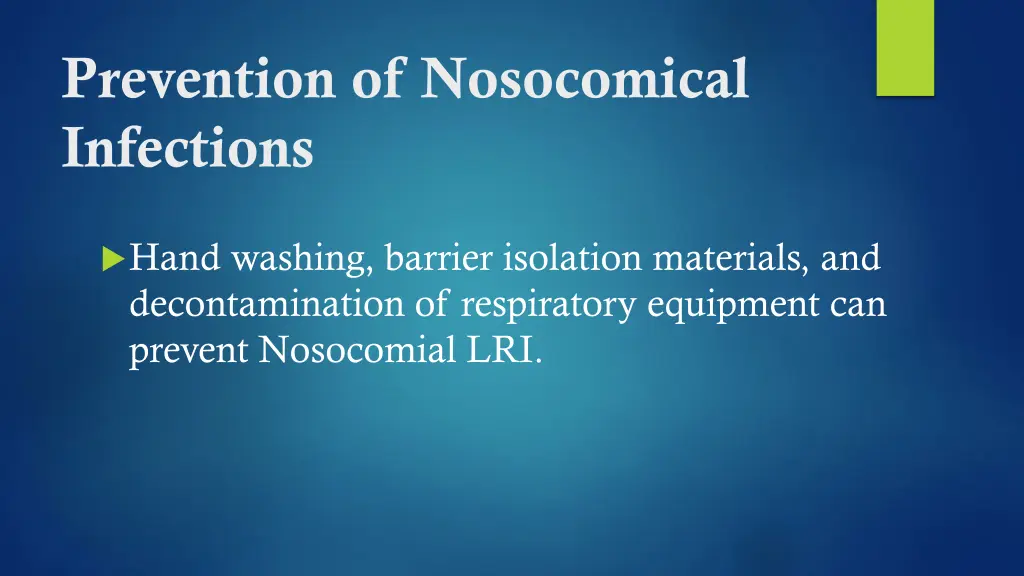 Prevention of Nosocomical Infections

Hand washing, barrier isolation materials, and decontamination of respiratory equipment can prevent Nosocomial LRI.